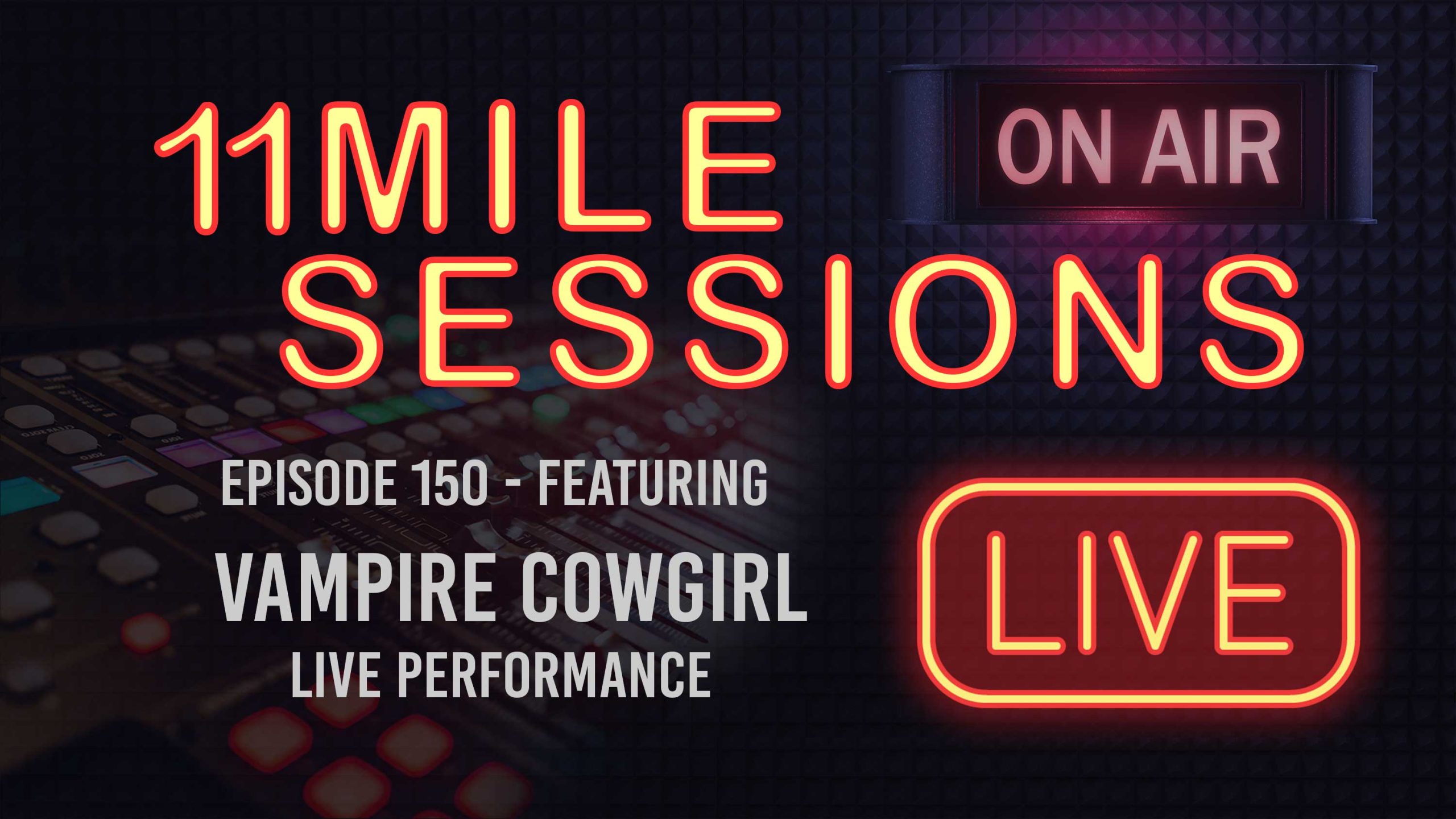 11MILE

ON AIR

SESSIONS

EPISODE 150 - FEATURING

VAMPIRE COWGIRL

LIVE PERFORMANCE

LIVE